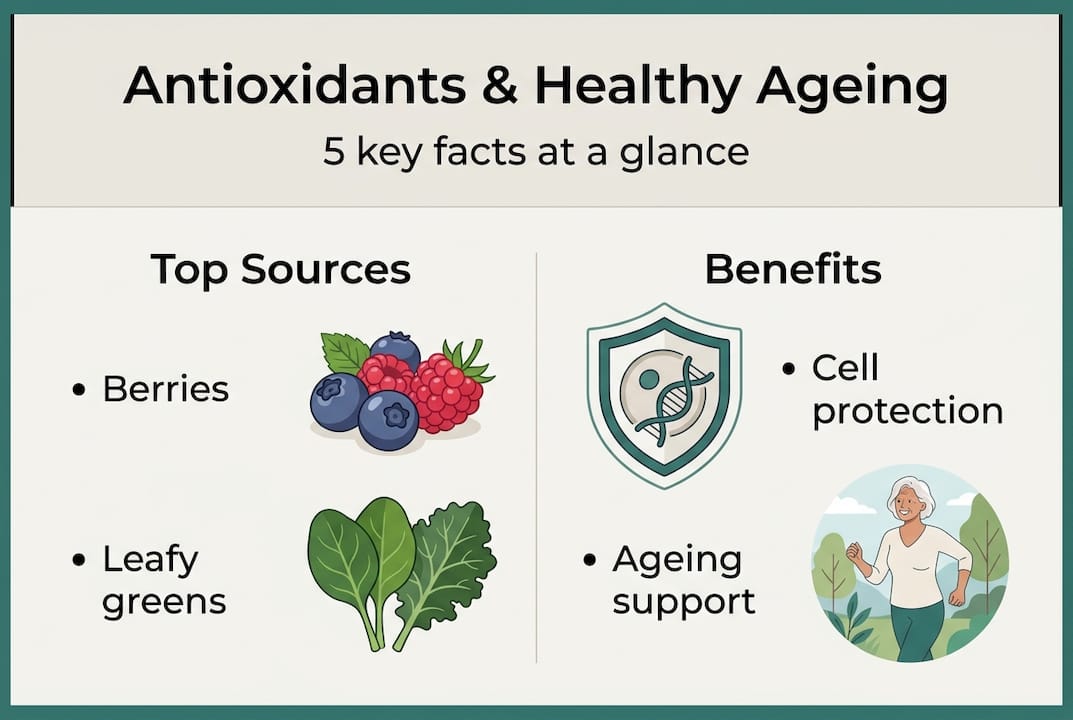 Antioxidants & Healthy Ageing

5 key facts at a glance

Top Sources

• Berries

• Leafy greens

Benefits

• Cell protection

• Ageing support